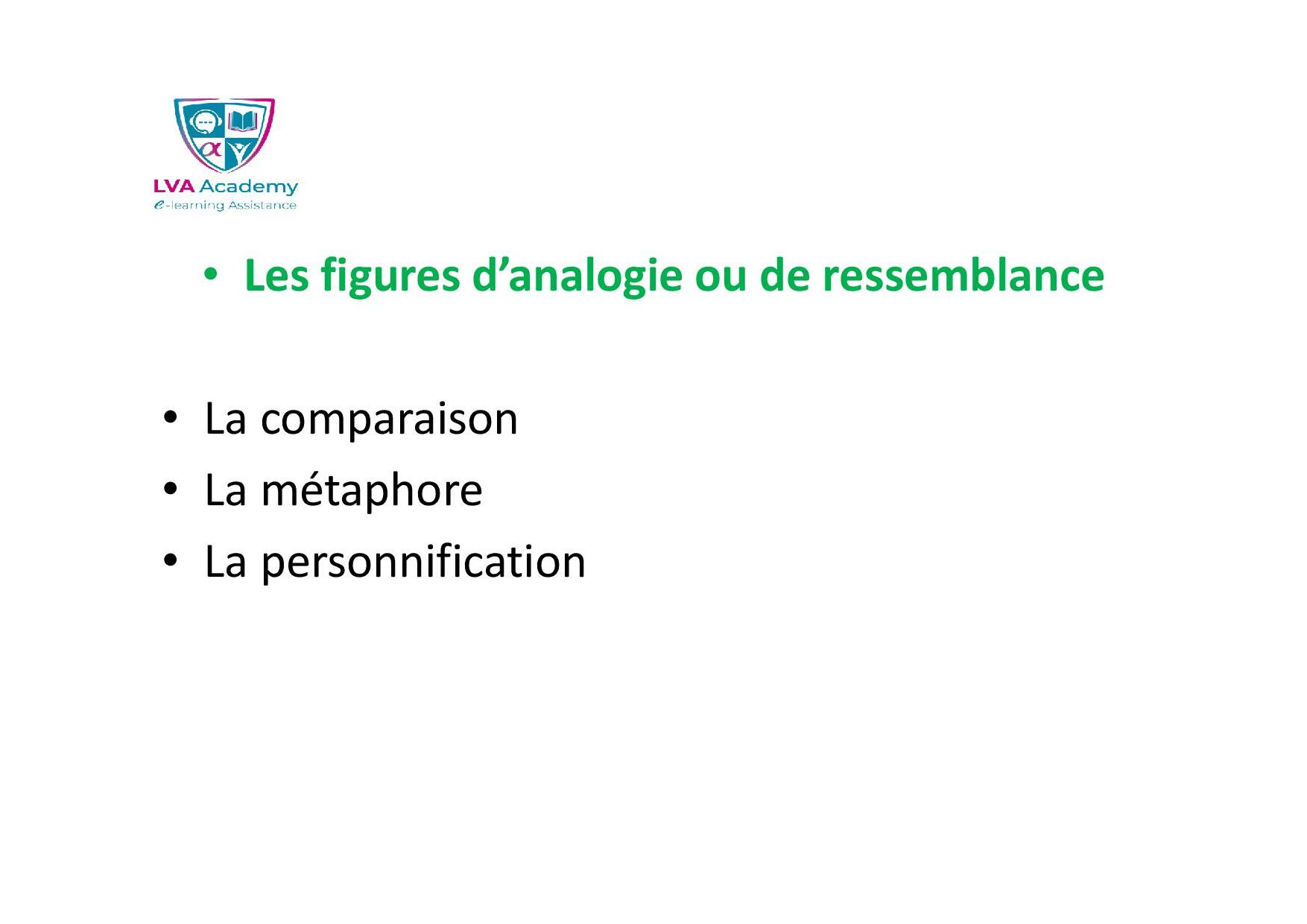 LVA Academy
e-learning Assistance

• Les figures d’analogie ou de ressemblance

• La comparaison
• La métaphore
• La personnification